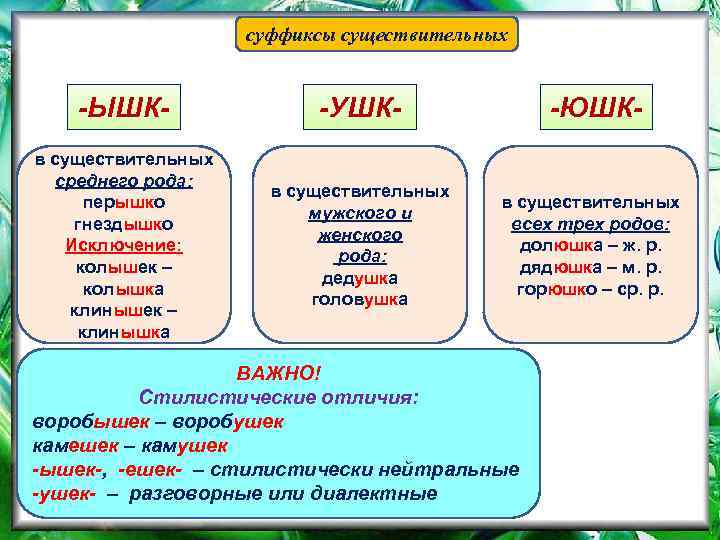 суффиксы существительных

-ЫШК-

в существительных среднего рода:
перышко
гнездышко
Исключение:
колышек – колышка
клинышек – клинышка

-УШК-

в существительных мужского и женского рода:
дедушка
головушка

-ЮШК-

в существительных всех трех родов:
долюшка – ж. р.
дядюшка – м. р.
горюшко – ср. р.

ВАЖНО!
Стилистические отличия:
воробышек – воробушек
камешек – камушек
-ышек-, -ешек- – стилистически нейтральные
-ушек- – разговорные или диалектные